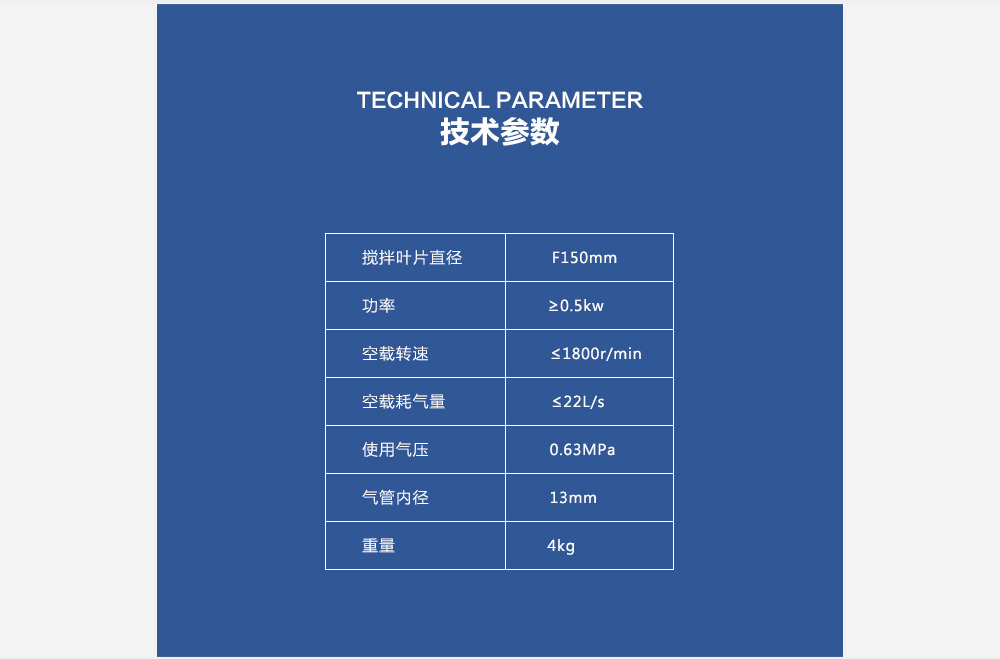 TECHNICAL PARAMETER
技术参数

| 搅拌叶片直径 | F150mm |
|---|---|
| 功率 | ≥0.5kw |
| 空载转速 | ≤1800r/min |
| 空载耗气量 | ≤22L/s |
| 使用气压 | 0.63MPa |
| 气管内径 | 13mm |
| 重量 | 4kg |